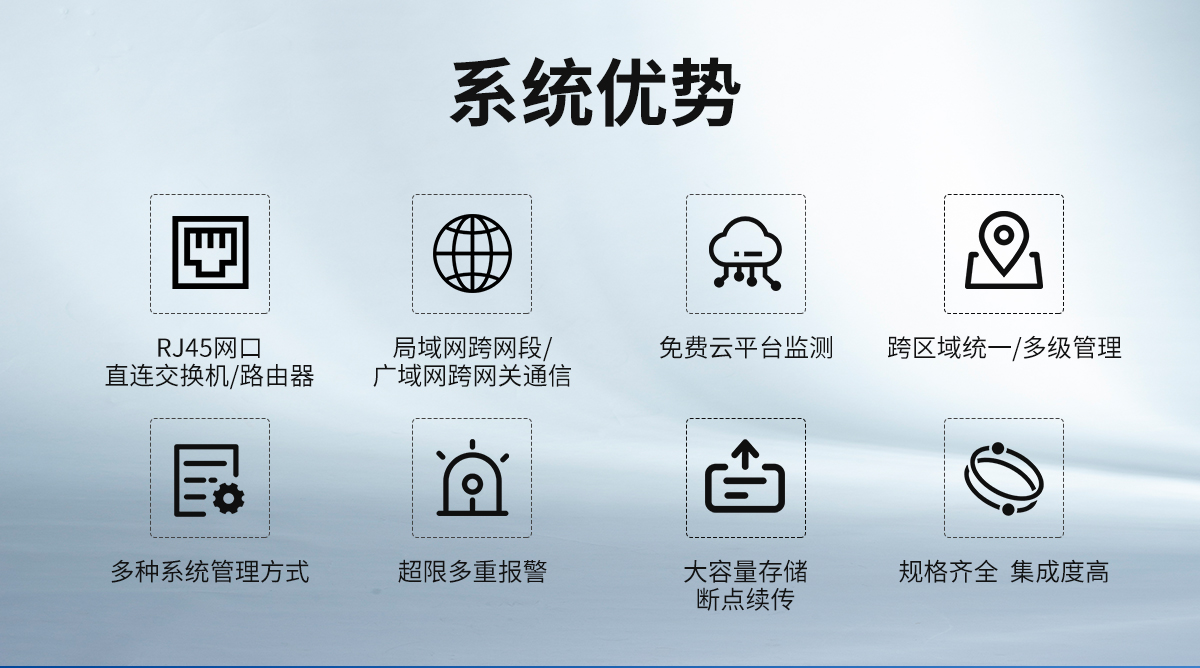 系统优势

RJ45网口
直连交换机/路由器

局域网跨网段/
广域网跨网关通信

免费云平台监测

跨区域统一/多级管理

多种系统管理方式

超限多重报警

大容量存储
断点续传

规格齐全 集成度高